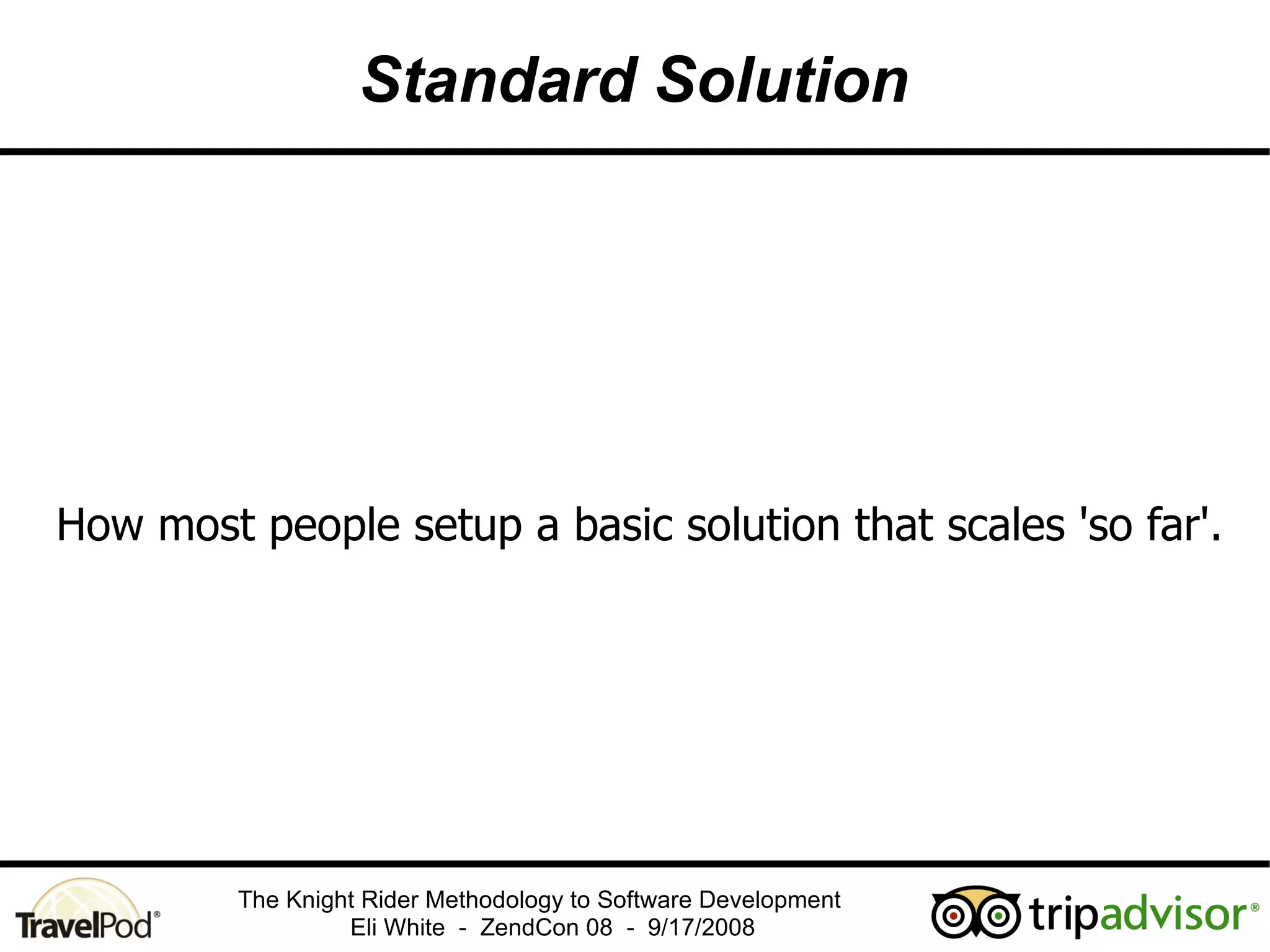 Standard Solution

How most people setup a basic solution that scales 'so far'.

TravelPod®

The Knight Rider Methodology to Software Development
Eli White - ZendCon 08 - 9/17/2008

tripadvisor®